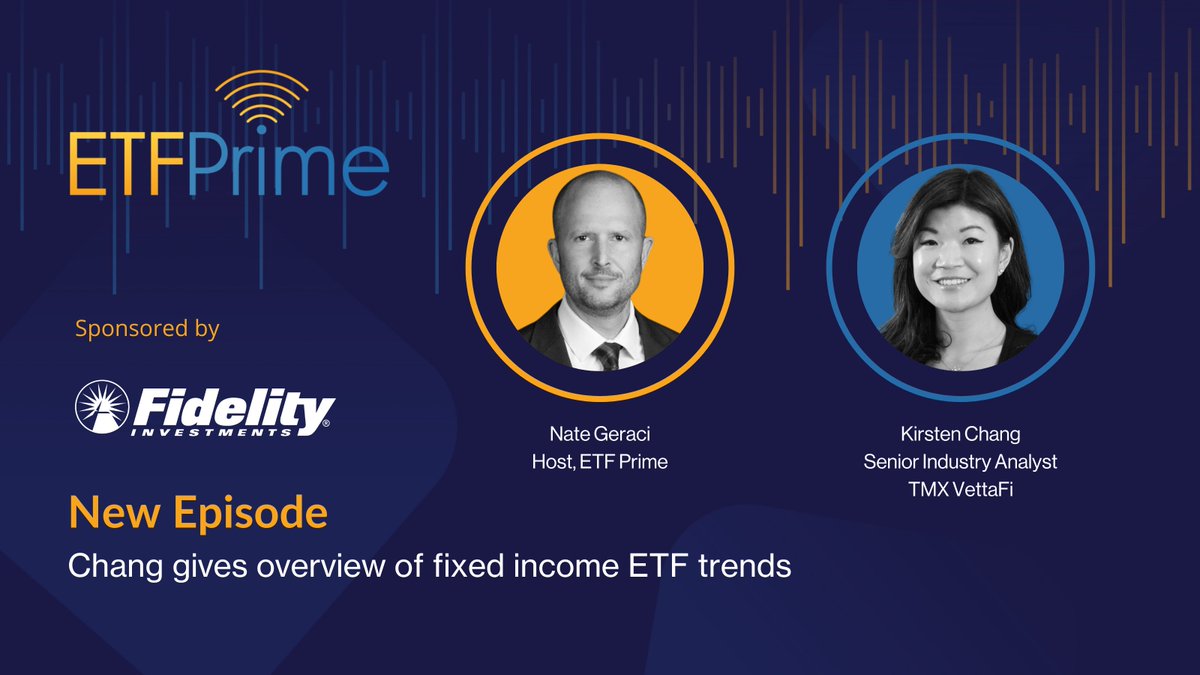 ETFPrime

Sponsored by

Fidelity INVESTMENTS

Nate Geraci
Host, ETF Prime

Kirsten Chang
Senior Industry Analyst
TMX VettaFi

New Episode

Chang gives overview of fixed income ETF trends